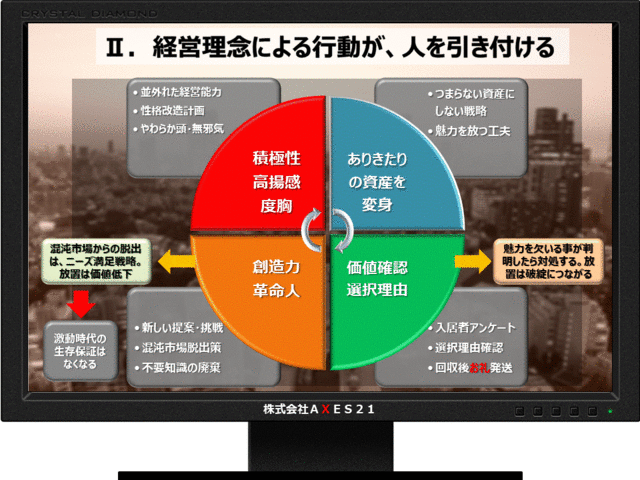 CRYSTAL DIAMOND

Ⅱ. 経営理念による行動が、人を引き付ける

• 並外れた経営能力
• 性格改造計画
• やわらか頭・無邪気

• つまらない資産にしない戦略
• 魅力を放つ工夫

積極性
高揚感
度胸

ありきたりの資産を変身

創造力
革命人

価値確認
選択理由

混沌市場からの脱出は、ニーズ満足戦略。放置は価値低下

魅力を欠いる事が判明したら対処する。放置は破綻につながる

激動時代の生存保証はなくなる

• 新しい提案・挑戦
• 混沌市場脱出策
• 不要知識の廃棄

• 入居者アンケート
• 選択理由確認
• 回収後お礼発送

株式会社ＡＸＥＳ２１